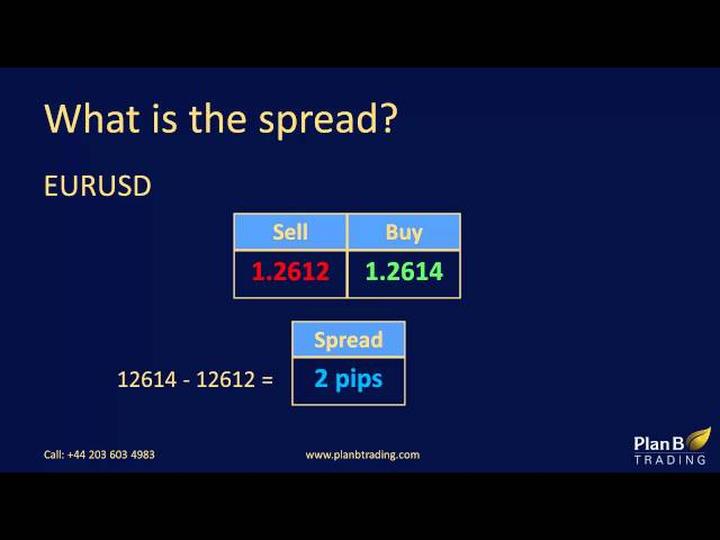 What is the spread?

EURUSD

| Sell | Buy |
|---|---|
| 1.2612 | 1.2614 |

12614 - 12612 =

| Spread |
|---|
| 2 pips |

Call: +44 203 603 4983

www.planbtrading.com

Plan B
TRADING